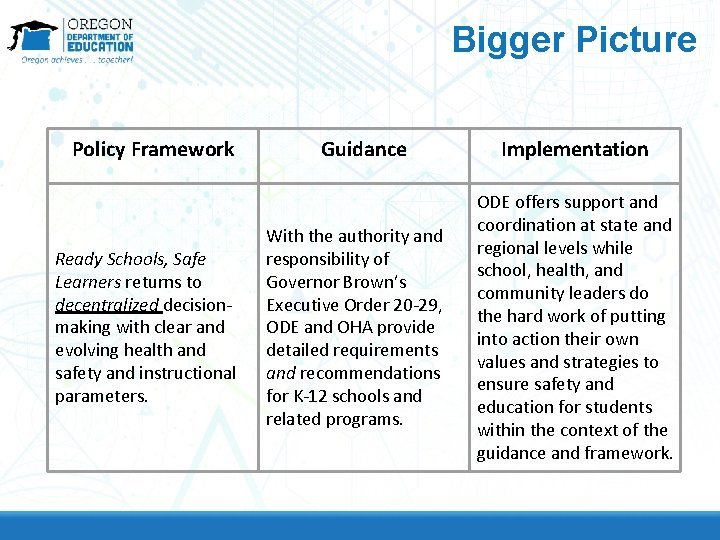 OREGON DEPARTMENT OF EDUCATION
Oregon achieves . . . together!

Bigger Picture

| Policy Framework | Guidance | Implementation |
|---|---|---|
| Ready Schools, Safe Learners returns to decentralized decision-making with clear and evolving health and safety and instructional parameters. | With the authority and responsibility of Governor Brown's Executive Order 20-29, ODE and OHA provide detailed requirements and recommendations for K-12 schools and related programs. | ODE offers support and coordination at state and regional levels while school, health, and community leaders do the hard work of putting into action their own values and strategies to ensure safety and education for students within the context of the guidance and framework. |